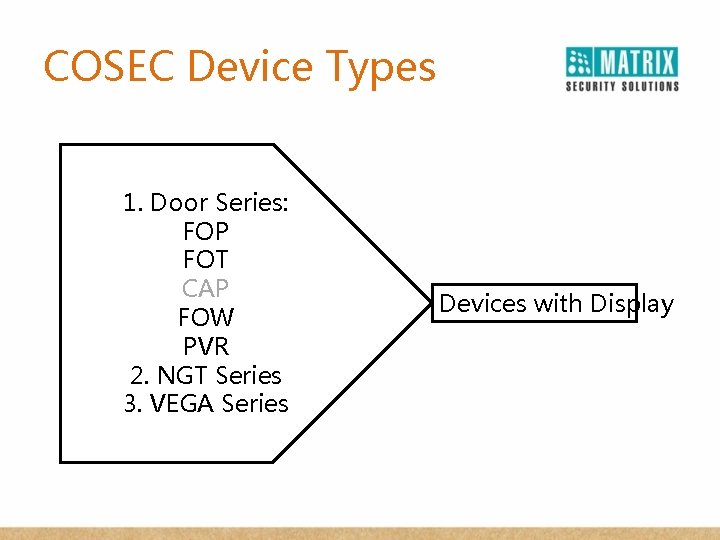 COSEC Device Types

MATRIX
SECURITY SOLUTIONS

1. Door Series:
FOP
FOT
CAP
FOW
PVR
2. NGT Series
3. VEGA Series

Devices with Display